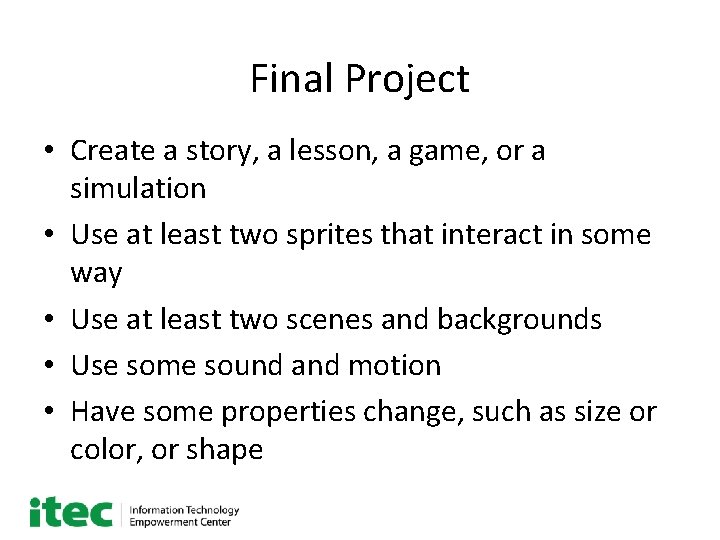 Final Project

• Create a story, a lesson, a game, or a simulation
• Use at least two sprites that interact in some way
• Use at least two scenes and backgrounds
• Use some sound and motion
• Have some properties change, such as size or color, or shape

itec Information Technology Empowerment Center